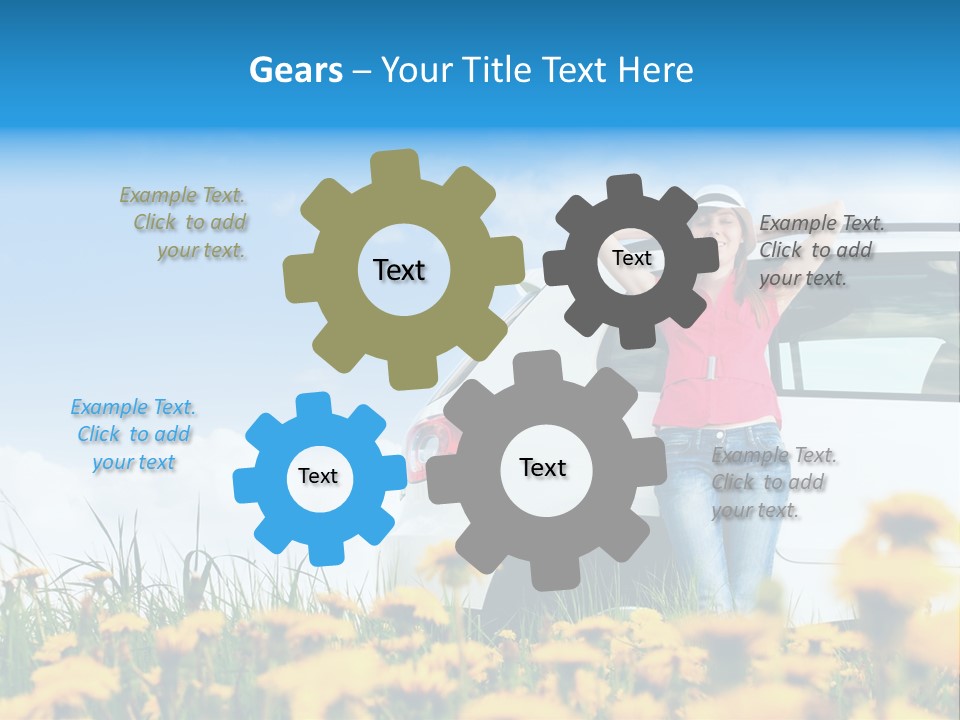 Gears – Your Title Text Here

Example Text. Click to add your text.

Text

Text

Example Text. Click to add your text.

Example Text. Click to add your text

Text

Text

Example Text. Click to add your text.